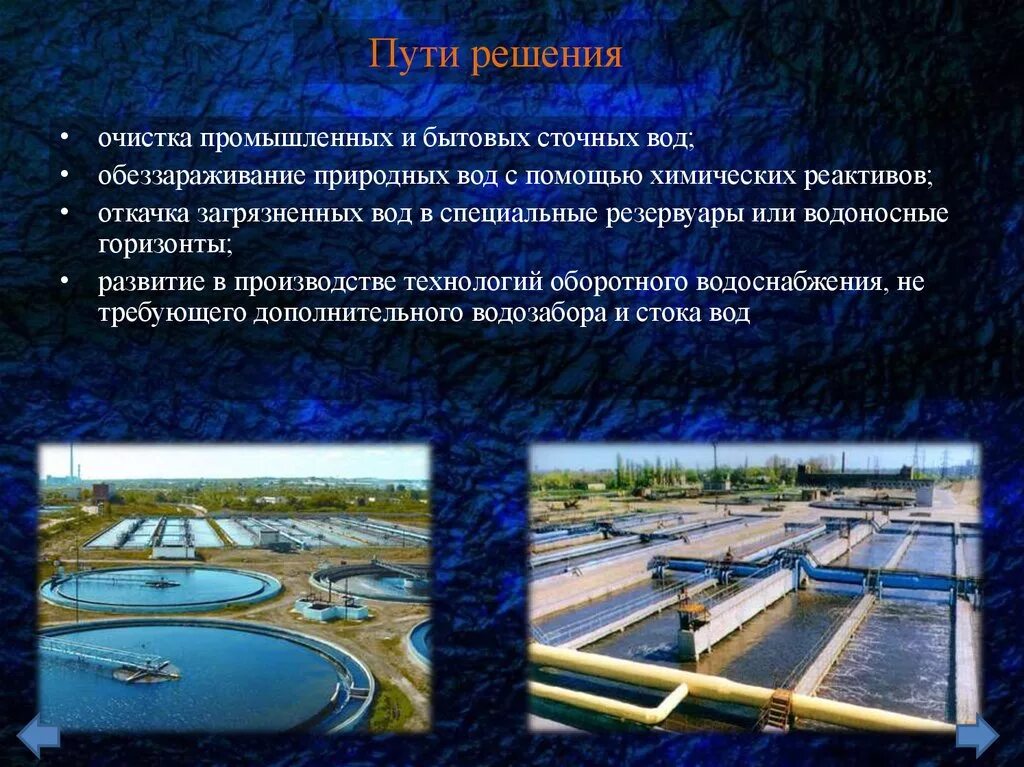 Пути решения

• очистка промышленных и бытовых сточных вод;
• обеззараживание природных вод с помощью химических реактивов;
• откачка загрязненных вод в специальные резервуары или водоносные горизонты;
• развитие в производстве технологий оборотного водоснабжения, не требующего дополнительного водозабора и стока вод